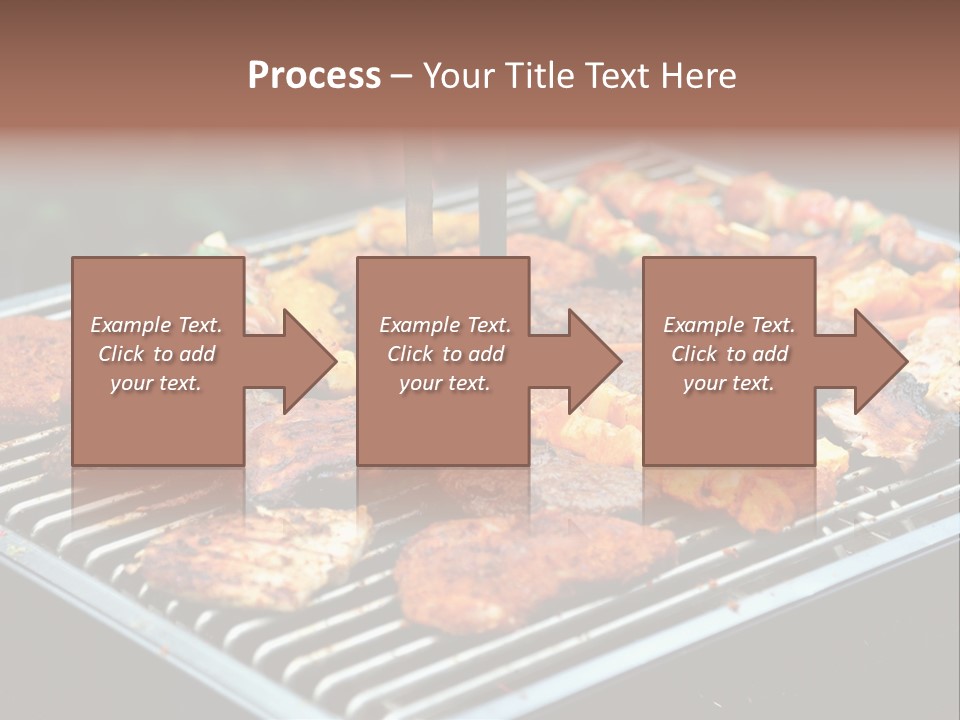 Process – Your Title Text Here

Example Text. Click to add your text.

Example Text. Click to add your text.

Example Text. Click to add your text.